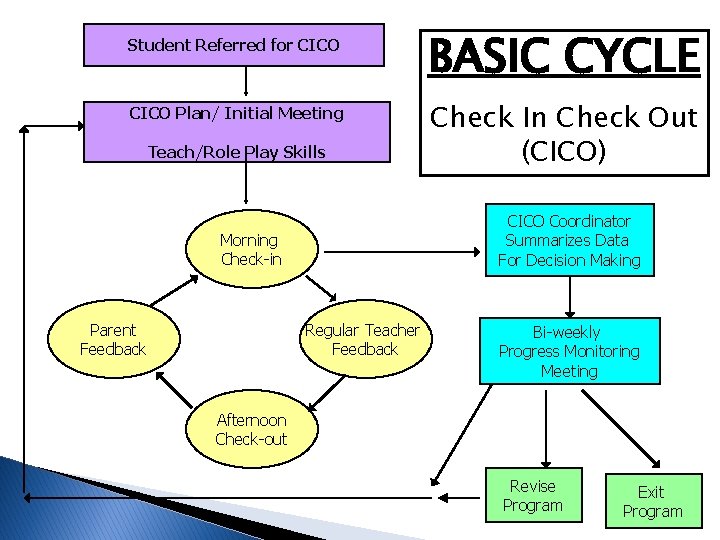 BASIC CYCLE

Check In Check Out (CICO)

Student Referred for CICO

CICO Plan/ Initial Meeting

Teach/Role Play Skills

Morning Check-in

Regular Teacher Feedback

Afternoon Check-out

Parent Feedback

CICO Coordinator Summarizes Data For Decision Making

Bi-weekly Progress Monitoring Meeting

Revise Program

Exit Program